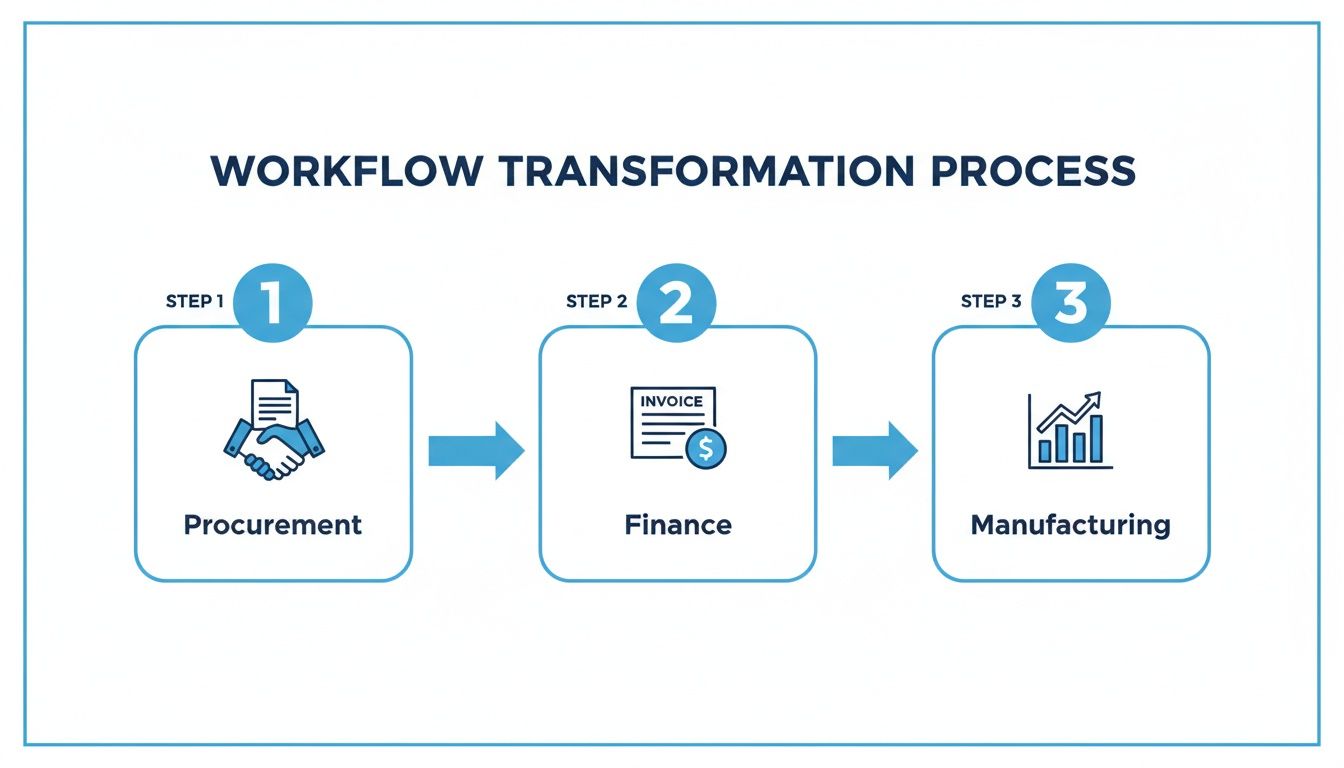 WORKFLOW TRANSFORMATION PROCESS

STEP 1 1

Procurement

STEP 2 2

INVOICE

$

Finance

STEP 3 3

Manufacturing